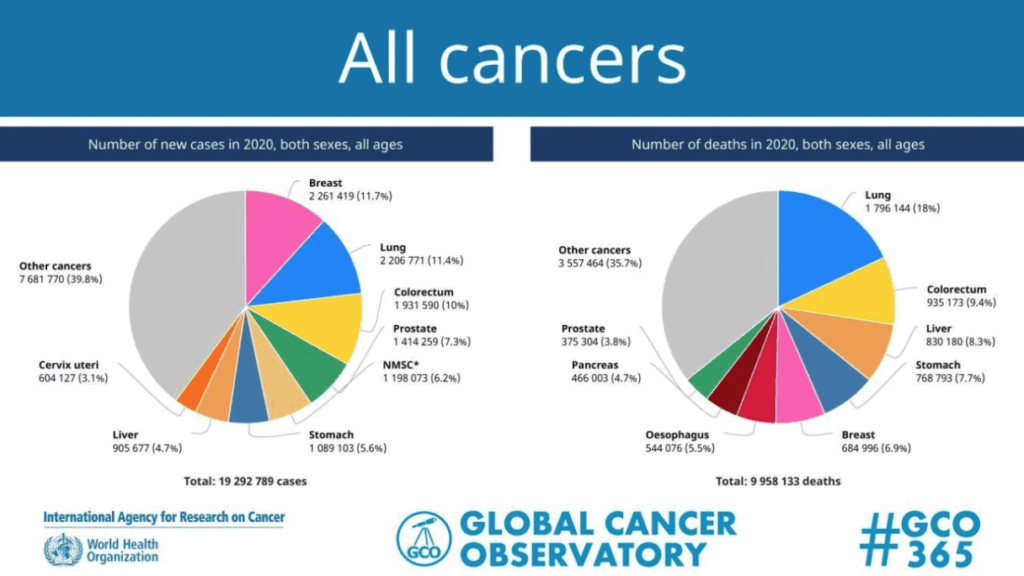 All cancers

Number of new cases in 2020, both sexes, all ages

Breast
2 261 419 (11.7%)

Lung
2 206 771 (11.4%)

Colorectum
1 931 590 (10%)

Prostate
1 414 259 (7.3%)

NMSC*
1 198 073 (6.2%)

Stomach
1 089 103 (5.6%)

Liver
905 677 (4.7%)

Cervix uteri
604 127 (3.1%)

Other cancers
7 681 770 (39.8%)

Total: 19 292 789 cases

Number of deaths in 2020, both sexes, all ages

Lung
1 796 144 (18%)

Colorectum
935 173 (9.4%)

Liver
830 180 (8.3%)

Stomach
768 793 (7.7%)

Breast
684 996 (6.9%)

Oesophagus
544 076 (5.5%)

Pancreas
466 003 (4.7%)

Prostate
375 304 (3.8%)

Other cancers
3 557 464 (35.7%)

Total: 9 958 133 deaths

International Agency for Research on Cancer

World Health Organization

GCO GLOBAL CANCER OBSERVATORY

#GCO 365